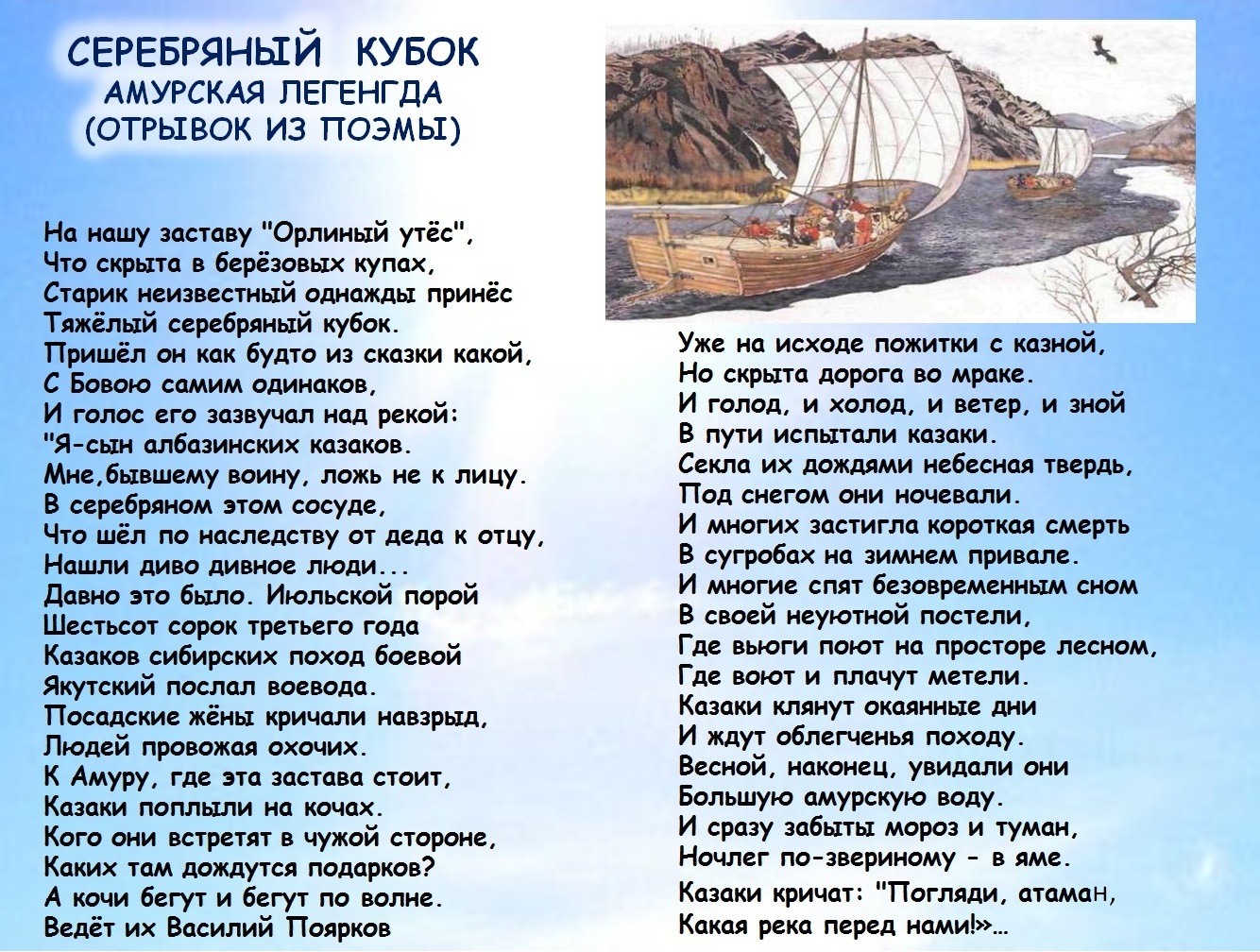 СЕРЕБРЯНЫЙ КУБОК
АМУРСКАЯ ЛЕГЕНГДА
(ОТРЫВОК ИЗ ПОЭМЫ)

На нашу заставу "Орлиный утёс",
Что скрыта в берёзовых купах,
Старик неизвестный однажды принёс
Тяжёлый серебряный кубок.
Пришёл он как будто из сказки какой,
С Бовою самим одинаков,
И голос его зазвучал над рекой:
"Я-сын албазинских казаков.
Мне,бывшему воину, ложь не к лицу.
В серебряном этом сосуде,
Что шёл по наследству от деда к отцу,
Нашли диво дивное люди...
Давно это было. Июльской порой
Шестьсот сорок третьего года
Казаков сибирских поход боевой
Якутский послал воевода.
Посадские жёны кричали навзрыд,
Людей провожая охочих.
К Амуру, где эта застава стоит,
Казаки поплыли на кочах.
Кого они встретят в чужой стороне,
Каких там дождутся подарков?
А кочи бегут и бегут по волне.
Ведёт их Василий Поярков

Уже на исходе пожитки с казной,
Но скрыта дорога во мраке.
И голод, и холод, и ветер, и зной
В пути испытали казаки.
Секла их дождями небесная твердь,
Под снегом они ночевали.
И многих застигла короткая смерть
В сугробах на зимнем привале.
И многие спят безовременным сном
В своей неуютной постели,
Где вьюги поют на просторе лесном,
Где воют и плачут метели.
Казаки клянут окаянные дни
И ждут облегченья походу.
Весной, наконец, увидали они
Большую амурскую воду.
И сразу забыты мороз и туман,
Ночлег по-звериному - в яме.
Казаки кричат: "Погляди, атаман,
Какая река перед нами!»…